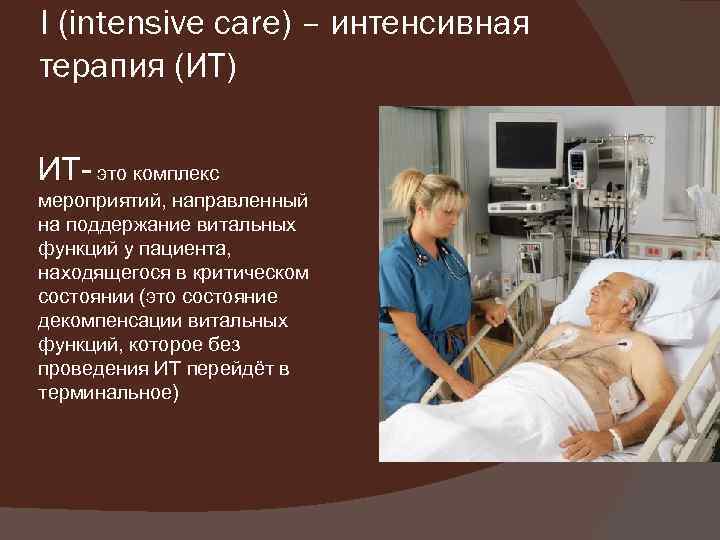 I (intensive care) – интенсивная терапия (ИТ)

ИТ- это комплекс мероприятий, направленный на поддержание витальных функций у пациента, находящегося в критическом состоянии (это состояние декомпенсации витальных функций, которое без проведения ИТ перейдёт в терминальное)